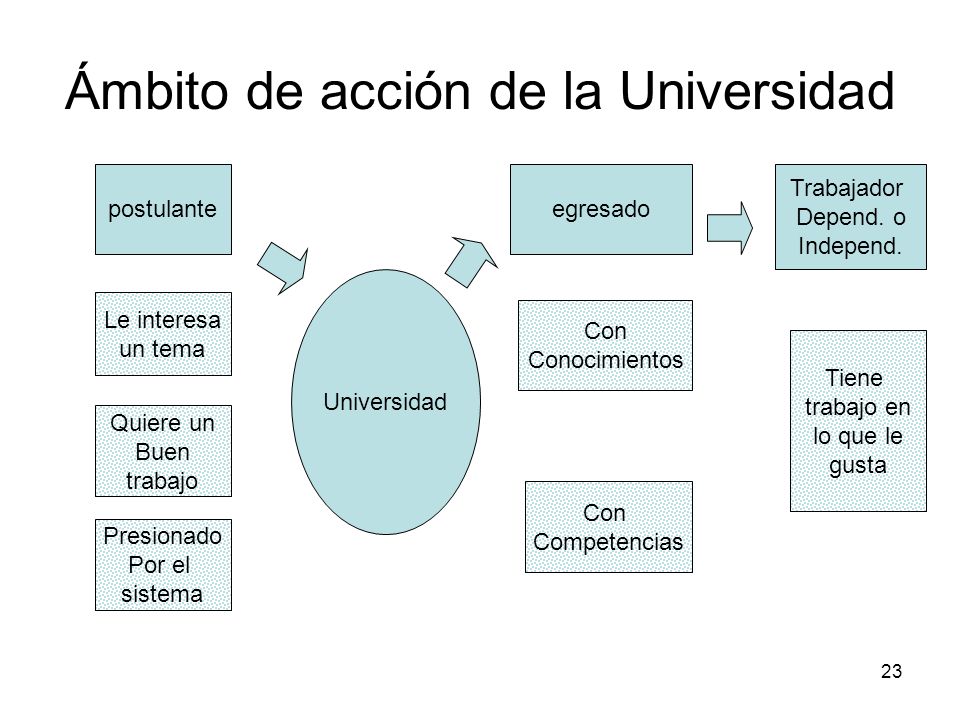 Ámbito de acción de la Universidad

postulante

Le interesa un tema

Quiere un Buen trabajo

Presionado Por el sistema

Universidad

egresado

Con Conocimientos

Con Competencias

Trabajador Depend. o Independ.

Tiene trabajo en lo que le gusta

23